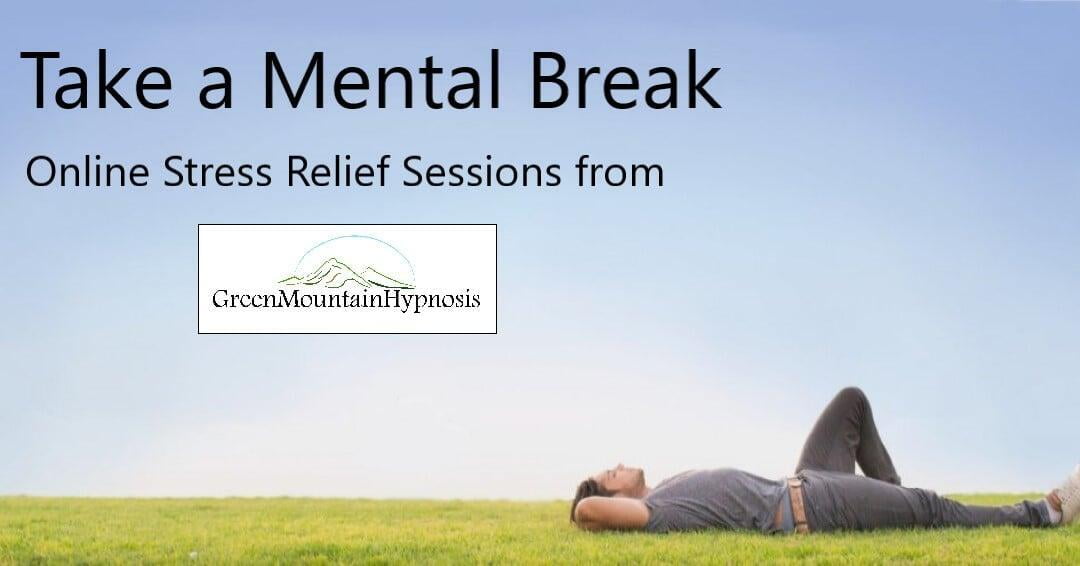 Take a Mental Break

Online Stress Relief Sessions from

GreenMountainHypnosis